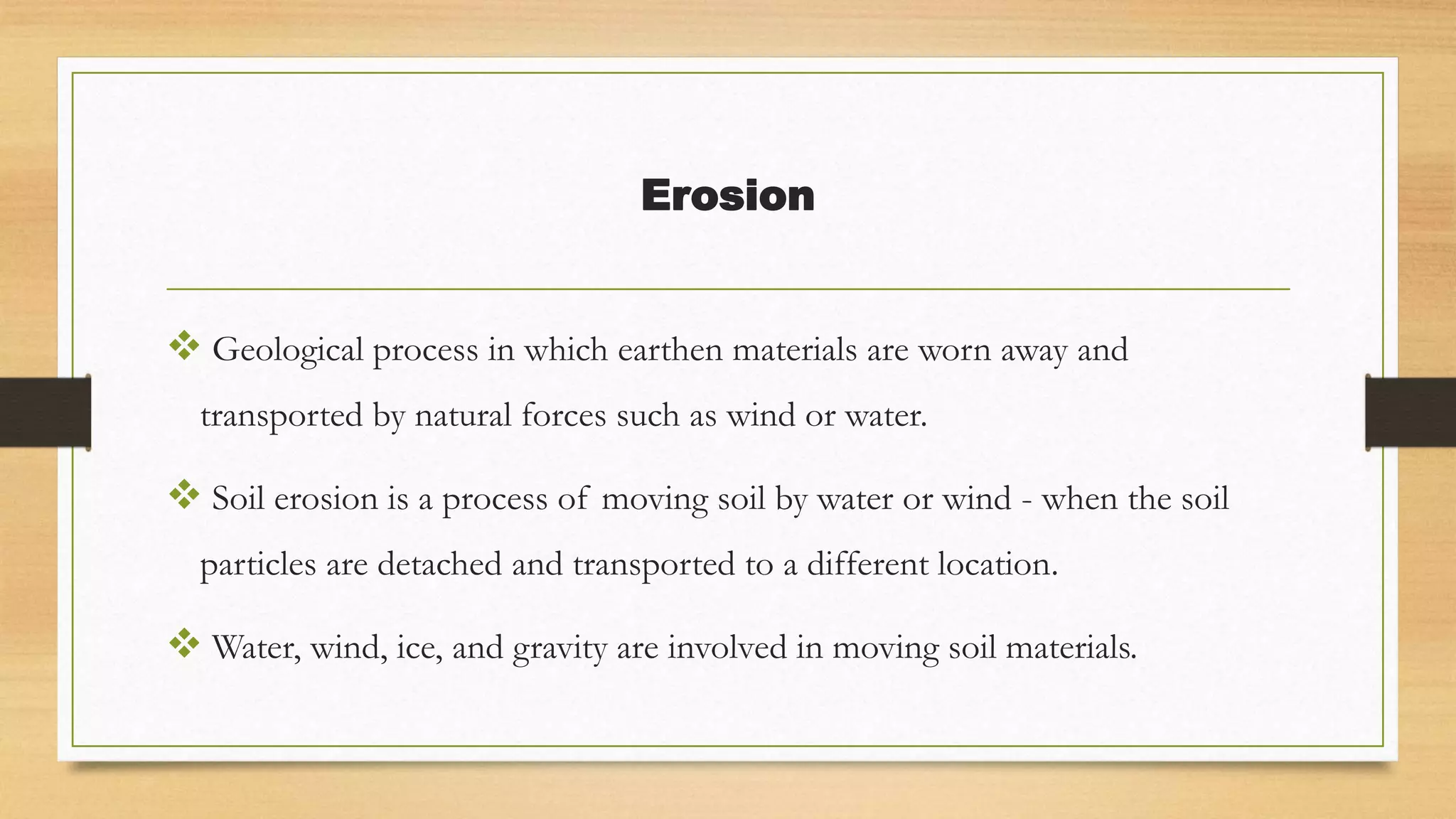 Erosion

❖ Geological process in which earthen materials are worn away and transported by natural forces such as wind or water.

❖ Soil erosion is a process of moving soil by water or wind - when the soil particles are detached and transported to a different location.

❖ Water, wind, ice, and gravity are involved in moving soil materials.